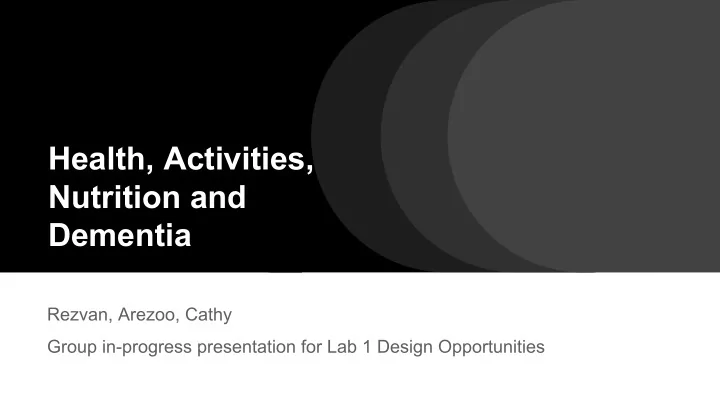 Health, Activities, Nutrition and Dementia

Rezvan, Arezoo, Cathy

Group in-progress presentation for Lab 1 Design Opportunities